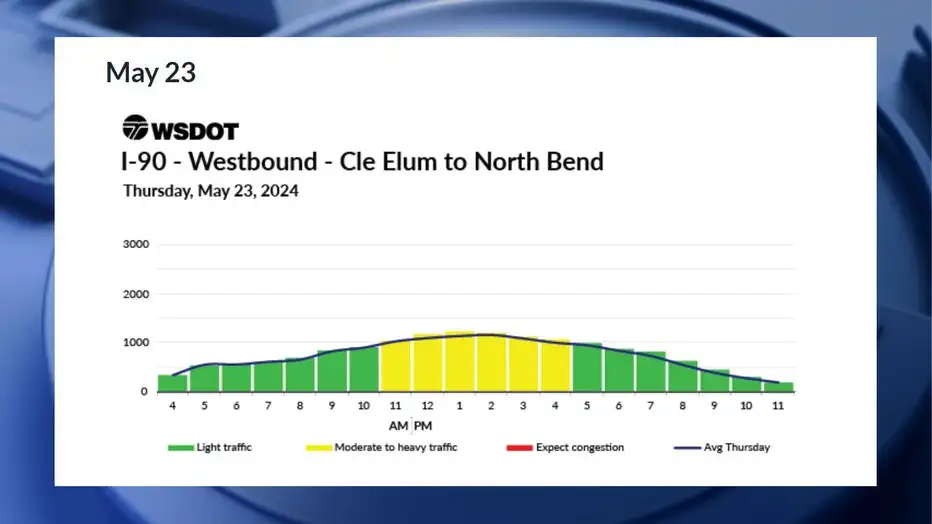 May 23

WSDOT

I-90 - Westbound - Cle Elum to North Bend

Thursday, May 23, 2024

3000
2000
1000
0

4 5 6 7 8 9 10 11 12 1 2 3 4 5 6 7 8 9 10 11

AM PM

Light traffic
Moderate to heavy traffic
Expect congestion
Avg Thursday